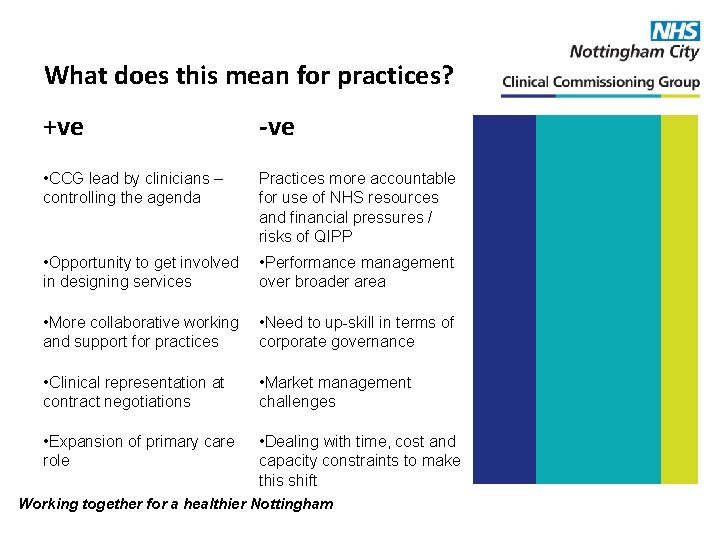 NHS
Nottingham City
Clinical Commissioning Group

What does this mean for practices?

+ve

•CCG lead by clinicians – controlling the agenda

•Opportunity to get involved in designing services

•More collaborative working and support for practices

•Clinical representation at contract negotiations

•Expansion of primary care role

-ve

Practices more accountable for use of NHS resources and financial pressures / risks of QIPP

•Performance management over broader area

•Need to up-skill in terms of corporate governance

•Market management challenges

•Dealing with time, cost and capacity constraints to make this shift

Working together for a healthier Nottingham